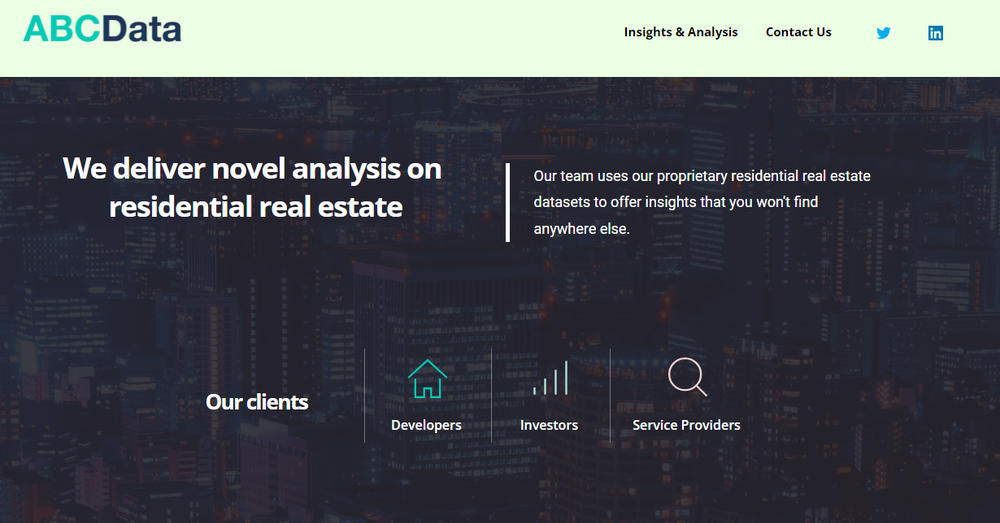 ABCData

Insights & Analysis

Contact Us

We deliver novel analysis on residential real estate

Our team uses our proprietary residential real estate datasets to offer insights that you won't find anywhere else.

Our clients

Developers

Investors

Service Providers